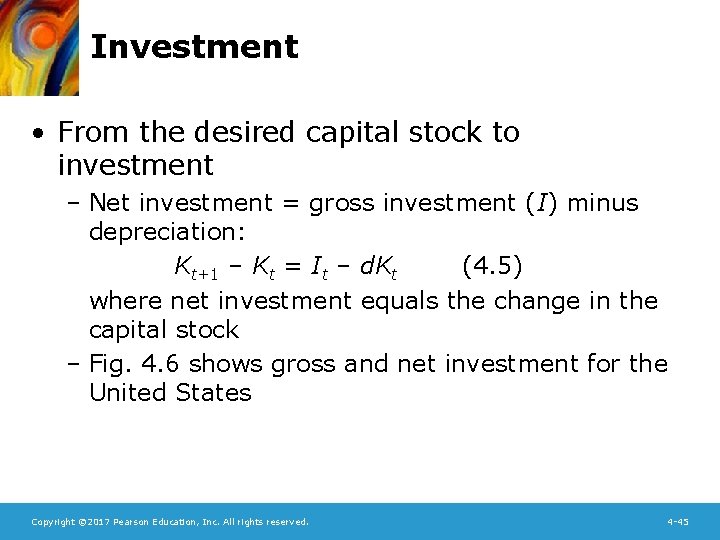 Investment

• From the desired capital stock to investment

– Net investment = gross investment ($I$) minus depreciation:

$K_{t+1} - K_t = I_t - dK_t$ (4.5)

where net investment equals the change in the capital stock

– Fig. 4.6 shows gross and net investment for the United States

Copyright ©2017 Pearson Education, Inc. All rights reserved.

4-45